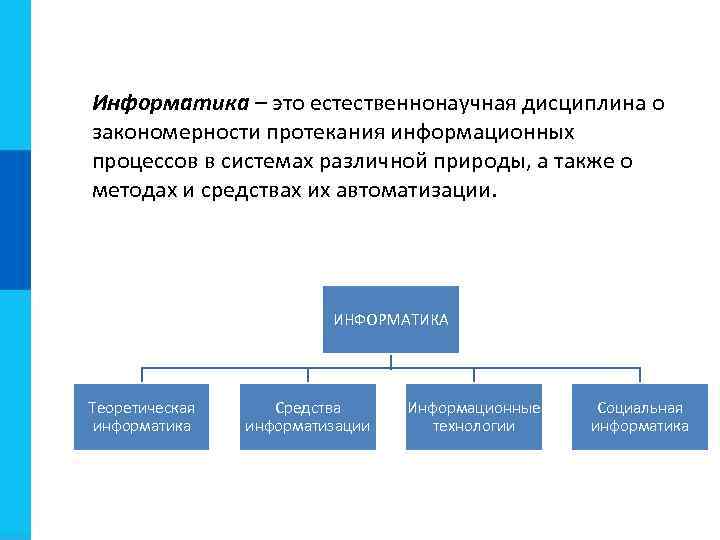 Информатика – это естественнонаучная дисциплина о закономерности протекания информационных процессов в системах различной природы, а также о методах и средствах их автоматизации.

ИНФОРМАТИКА

Теоретическая информатика

Средства информатизации

Информационные технологии

Социальная информатика